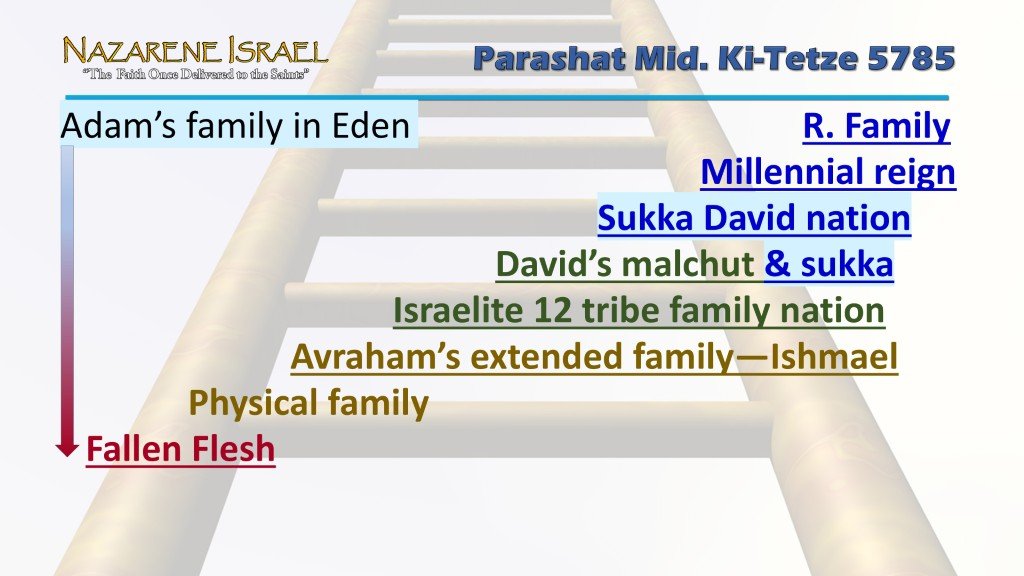 NAZARENE ISRAEL
"The Faith Once Delivered to the Saints"

Parashat Mid. Ki-Tetze 5785

Adam's family in Eden

R. Family
Millennial reign
Sukka David nation
David's malchut & sukka
Israelite 12 tribe family nation
Avraham's extended family—Ishmael
Physical family
Fallen Flesh